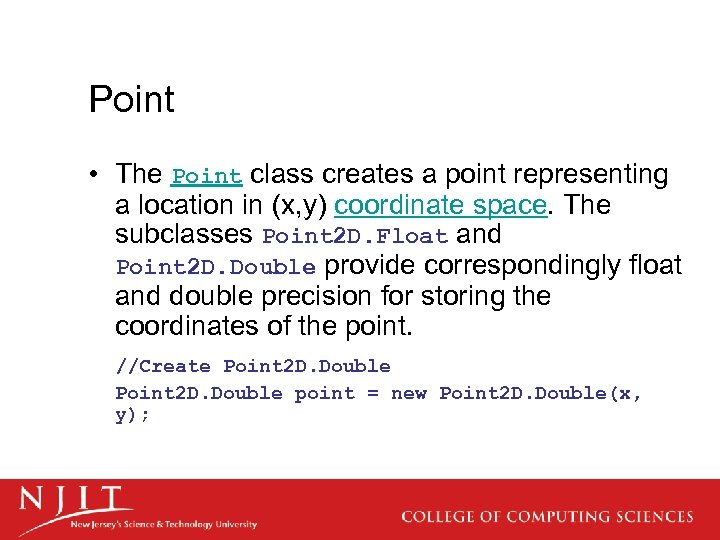 Point

• The Point class creates a point representing a location in (x,y) coordinate space. The subclasses Point2D.Float and Point2D.Double provide correspondingly float and double precision for storing the coordinates of the point.

//Create Point2D.Double
Point2D.Double point = new Point2D.Double(x, y);

NJIT
New Jersey's Science & Technology University

COLLEGE OF COMPUTING SCIENCES